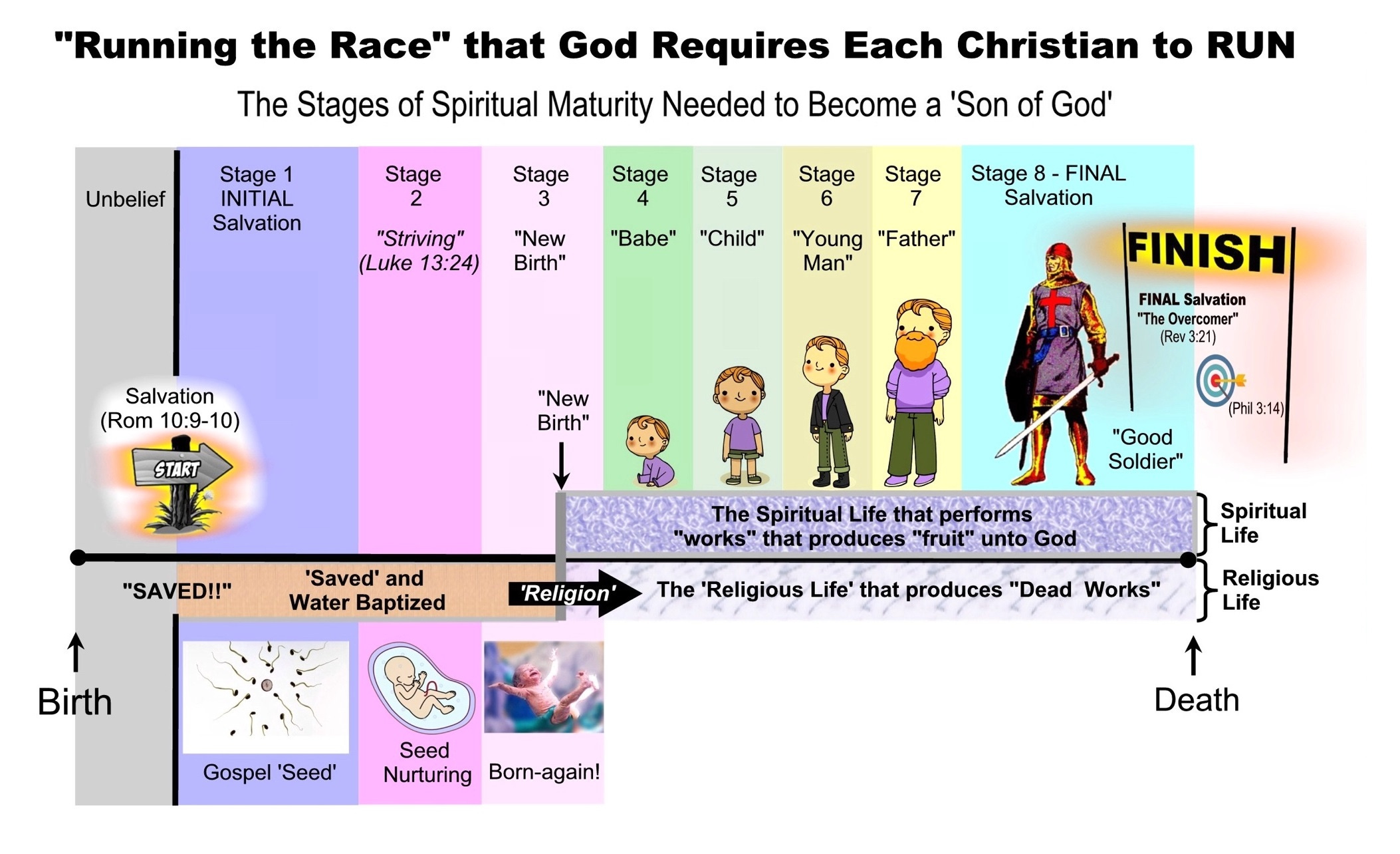 "Running the Race" that God Requires Each Christian to RUN

The Stages of Spiritual Maturity Needed to Become a 'Son of God'

Unbelief

Stage 1 INITIAL Salvation

Stage 2 "Striving" (Luke 13:24)

Stage 3 "New Birth"

Stage 4 "Babe"

Stage 5 "Child"

Stage 6 "Young Man"

Stage 7 "Father"

Stage 8 - FINAL Salvation

FINISH

FINAL Salvation "The Overcomer" (Rev 3:21)

(Phil 3:14)

"Good Soldier"

Salvation (Rom 10:9-10)

START

"New Birth"

The Spiritual Life that performs "works" that produces "fruit" unto God

Spiritual Life

"SAVED!!"

'Saved' and Water Baptized

'Religion'

The 'Religious Life' that produces "Dead Works"

Religious Life

Birth

Gospel 'Seed'

Seed Nurturing

Born-again!

Death